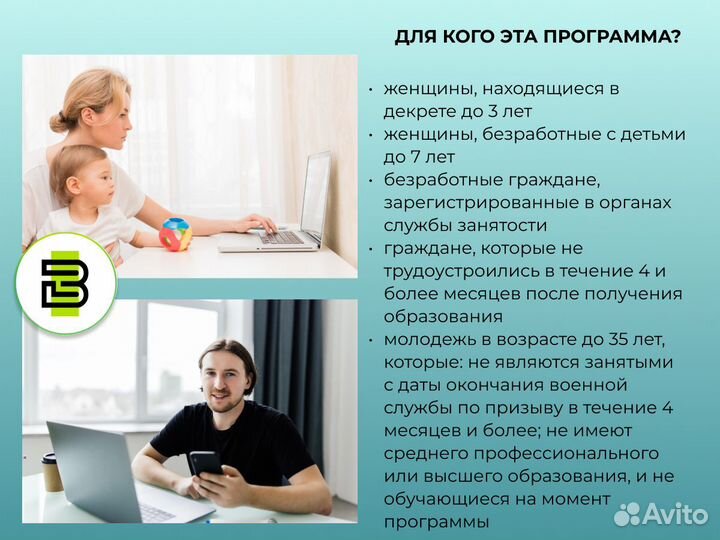 ДЛЯ КОГО ЭТА ПРОГРАММА?

• женщины, находящиеся в декрете до 3 лет
• женщины, безработные с детьми до 7 лет
• безработные граждане, зарегистрированные в органах службы занятости
• граждане, которые не трудоустроились в течение 4 и более месяцев после получения образования
• молодежь в возрасте до 35 лет, которые: не являются занятыми с даты окончания военной службы по призыву в течение 4 месяцев и более; не имеют среднего профессионального или высшего образования, и не обучающиеся на момент программы

Avito